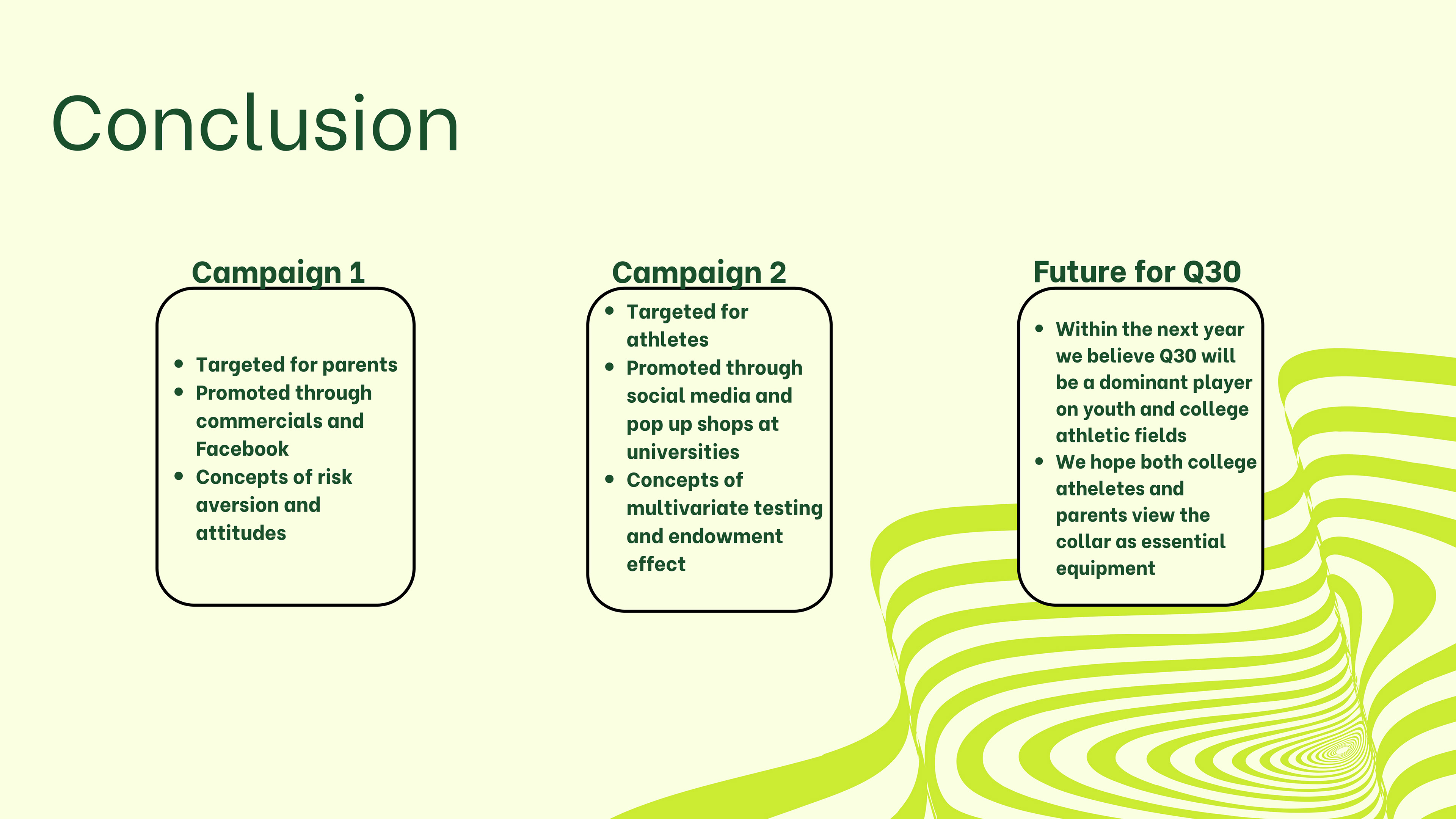 Conclusion

Campaign 1

- Targeted for parents
- Promoted through commercials and Facebook
- Concepts of risk aversion and attitudes

Campaign 2

- Targeted for athletes
- Promoted through social media and pop up shops at universities
- Concepts of multivariate testing and endowment effect

Future for Q30

- Within the next year we believe Q30 will be a dominant player on youth and college athletic fields
- We hope both college atheletes and parents view the collar as essential equipment